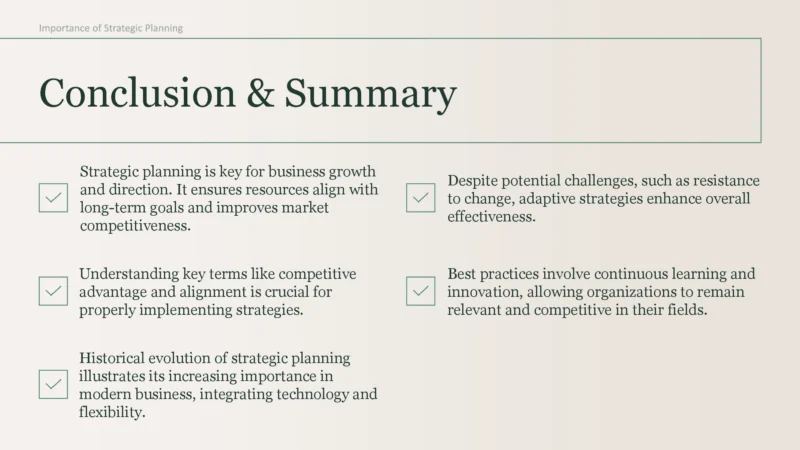 Importance of Strategic Planning

Conclusion & Summary

Strategic planning is key for business growth and direction. It ensures resources align with long-term goals and improves market competitiveness.

Understanding key terms like competitive advantage and alignment is crucial for properly implementing strategies.

Historical evolution of strategic planning illustrates its increasing importance in modern business, integrating technology and flexibility.

Despite potential challenges, such as resistance to change, adaptive strategies enhance overall effectiveness.

Best practices involve continuous learning and innovation, allowing organizations to remain relevant and competitive in their fields.